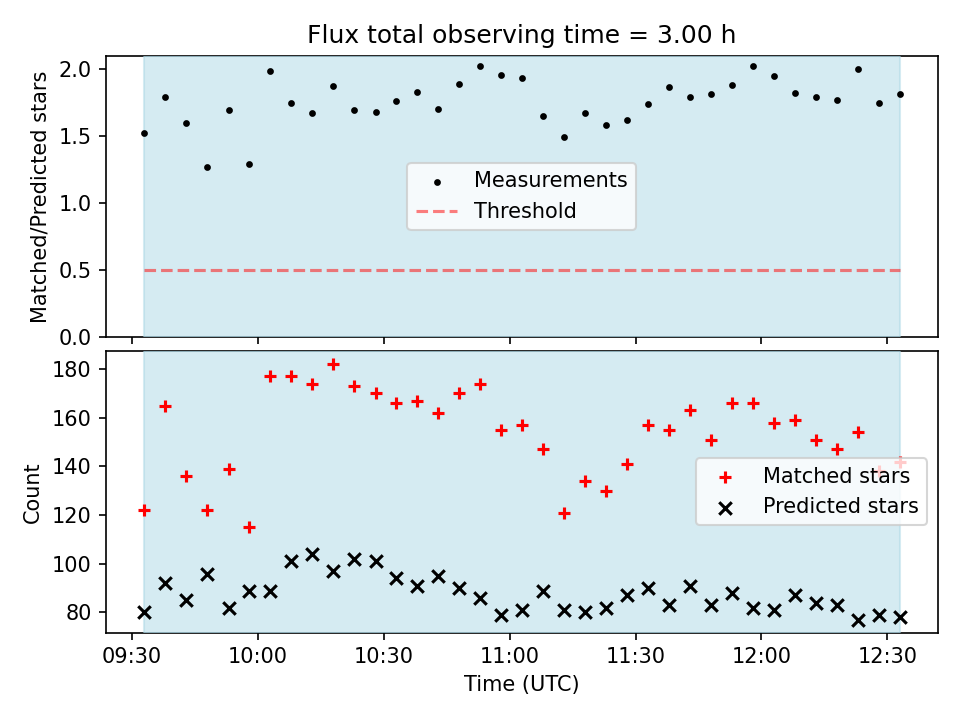 Flux total observing time = 3.00 h

Matched/Predicted stars

2.0
1.5
1.0
0.5
0.0

Measurements
Threshold

Count

180
160
140
120
100
80

Matched stars
Predicted stars

09:30
10:00
10:30
11:00
11:30
12:00
12:30

Time (UTC)